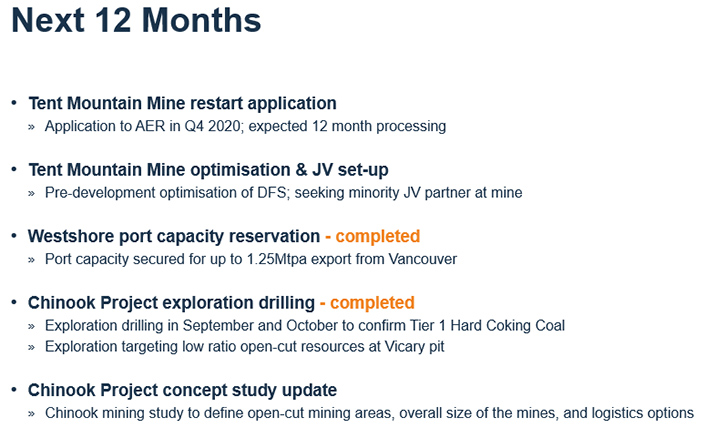 Next 12 Months

• Tent Mountain Mine restart application
» Application to AER in Q4 2020; expected 12 month processing

• Tent Mountain Mine optimisation & JV set-up
» Pre-development optimisation of DFS; seeking minority JV partner at mine

• Westshore port capacity reservation - completed
» Port capacity secured for up to 1.25Mtpa export from Vancouver

• Chinook Project exploration drilling - completed
» Exploration drilling in September and October to confirm Tier 1 Hard Coking Coal
» Exploration targeting low ratio open-cut resources at Vicary pit

• Chinook Project concept study update
» Chinook mining study to define open-cut mining areas, overall size of the mines, and logistics options